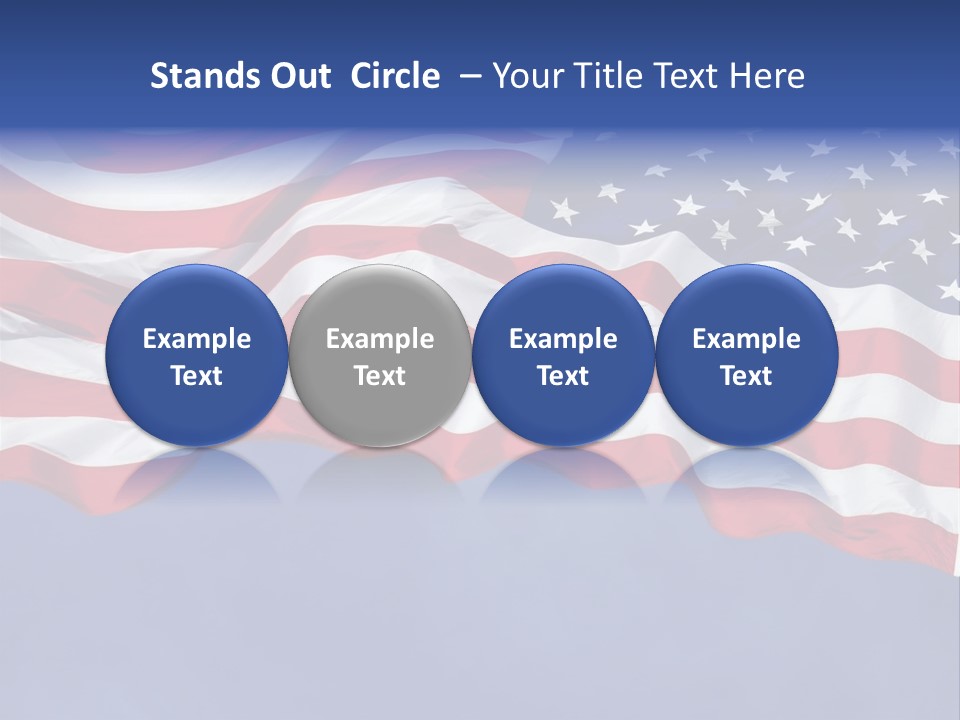 Stands Out Circle – Your Title Text Here

Example Text

Example Text

Example Text

Example Text